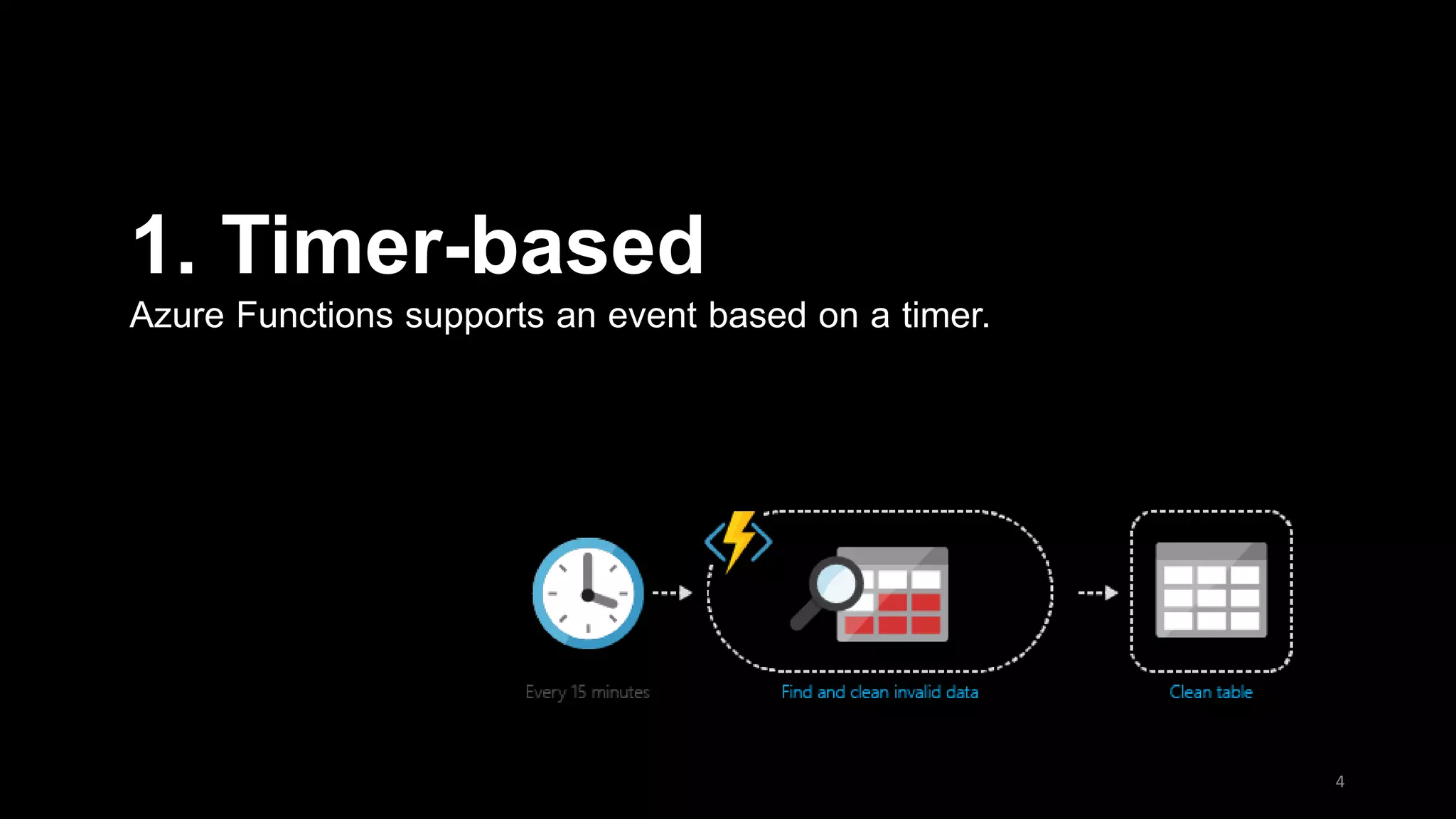 1. Timer-based

Azure Functions supports an event based on a timer.

Every 15 minutes

Find and clean invalid data

Clean table

4